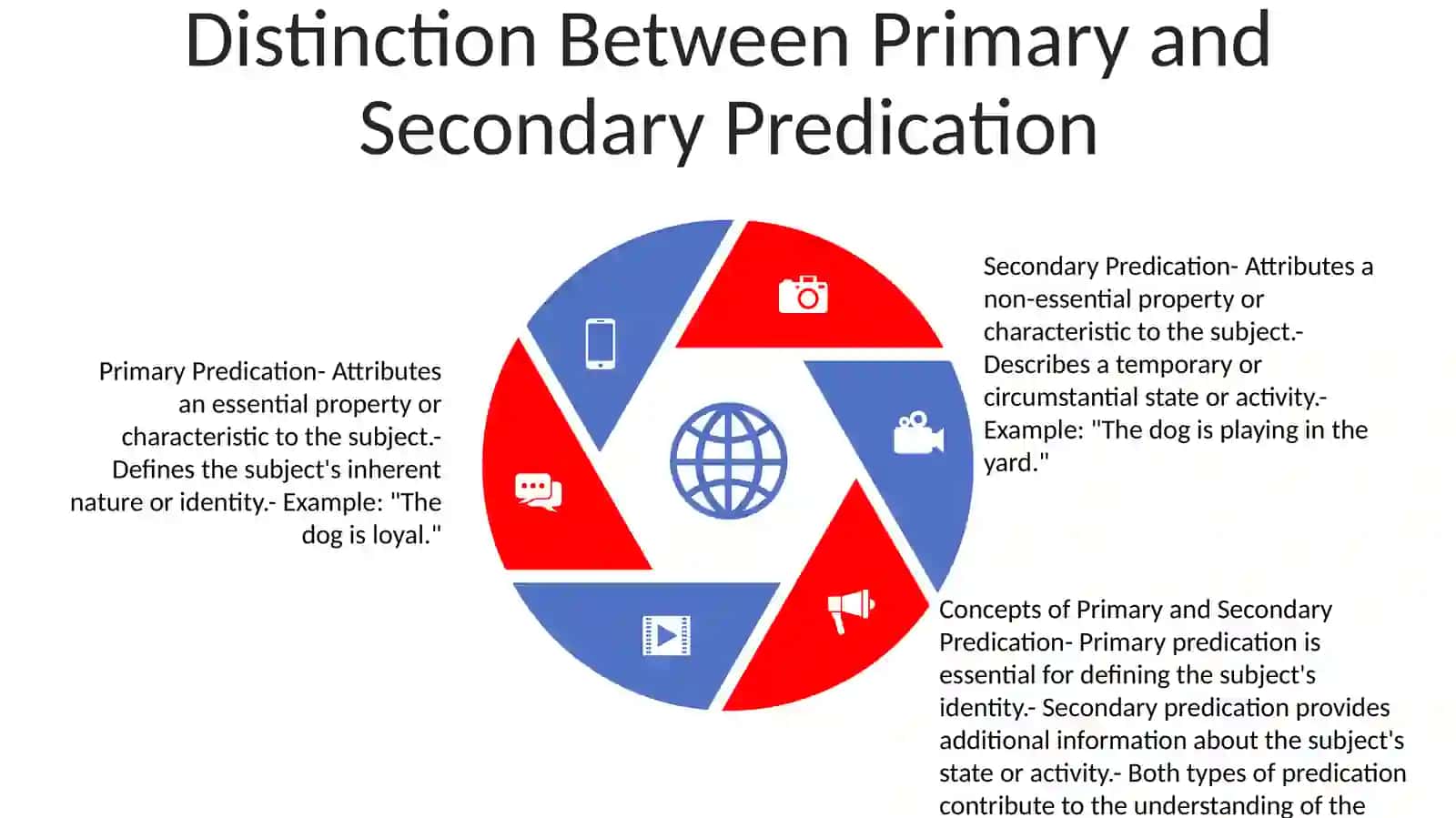 Distinction Between Primary and Secondary Predication

Primary Predication- Attributes an essential property or characteristic to the subject.- Defines the subject's inherent nature or identity.- Example: "The dog is loyal."

Secondary Predication- Attributes a non-essential property or characteristic to the subject.- Describes a temporary or circumstantial state or activity.- Example: "The dog is playing in the yard."

Concepts of Primary and Secondary Predication- Primary predication is essential for defining the subject's identity.- Secondary predication provides additional information about the subject's state or activity.- Both types of predication contribute to the understanding of the